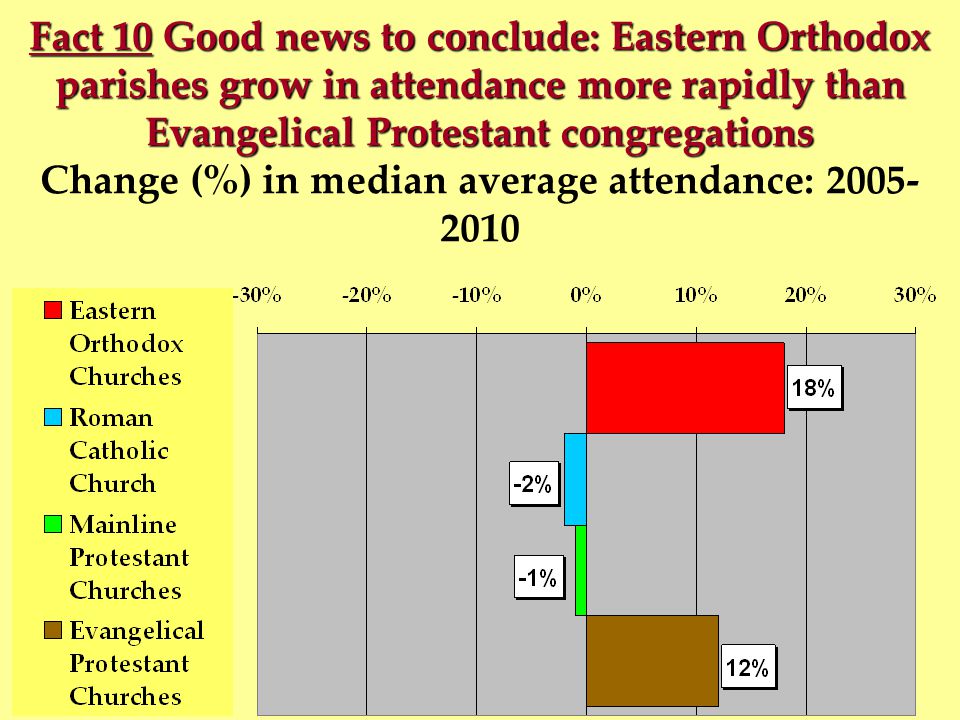 Fact 10 Good news to conclude: Eastern Orthodox parishes grow in attendance more rapidly than Evangelical Protestant congregations

Change (%) in median average attendance: 2005-2010

Eastern Orthodox Churches
Roman Catholic Church
Mainline Protestant Churches
Evangelical Protestant Churches

-30% -20% -10% 0% 10% 20% 30%

18%
-2%
-1%
12%